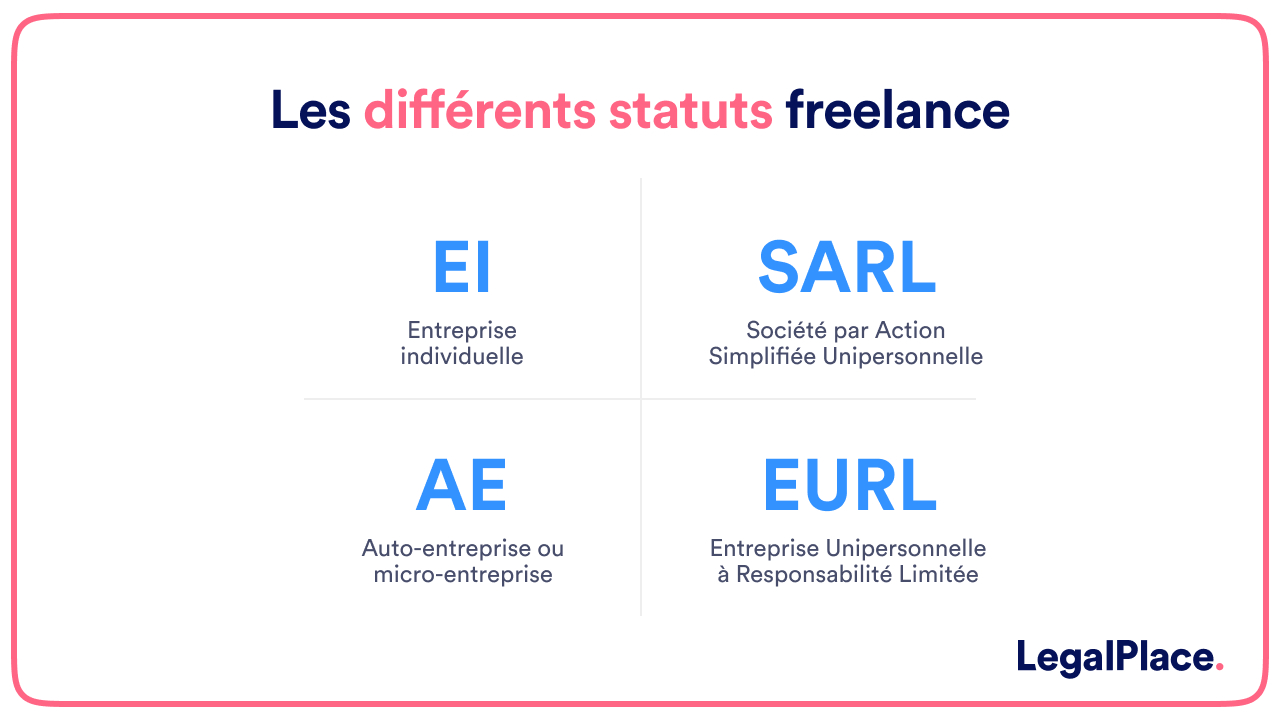 Les différents statuts freelance

EI

Entreprise individuelle

SARL

Société par Action Simplifiée Unipersonnelle

AE

Auto-entreprise ou micro-entreprise

EURL

Entreprise Unipersonnelle à Responsabilité Limitée

LegalPlace.